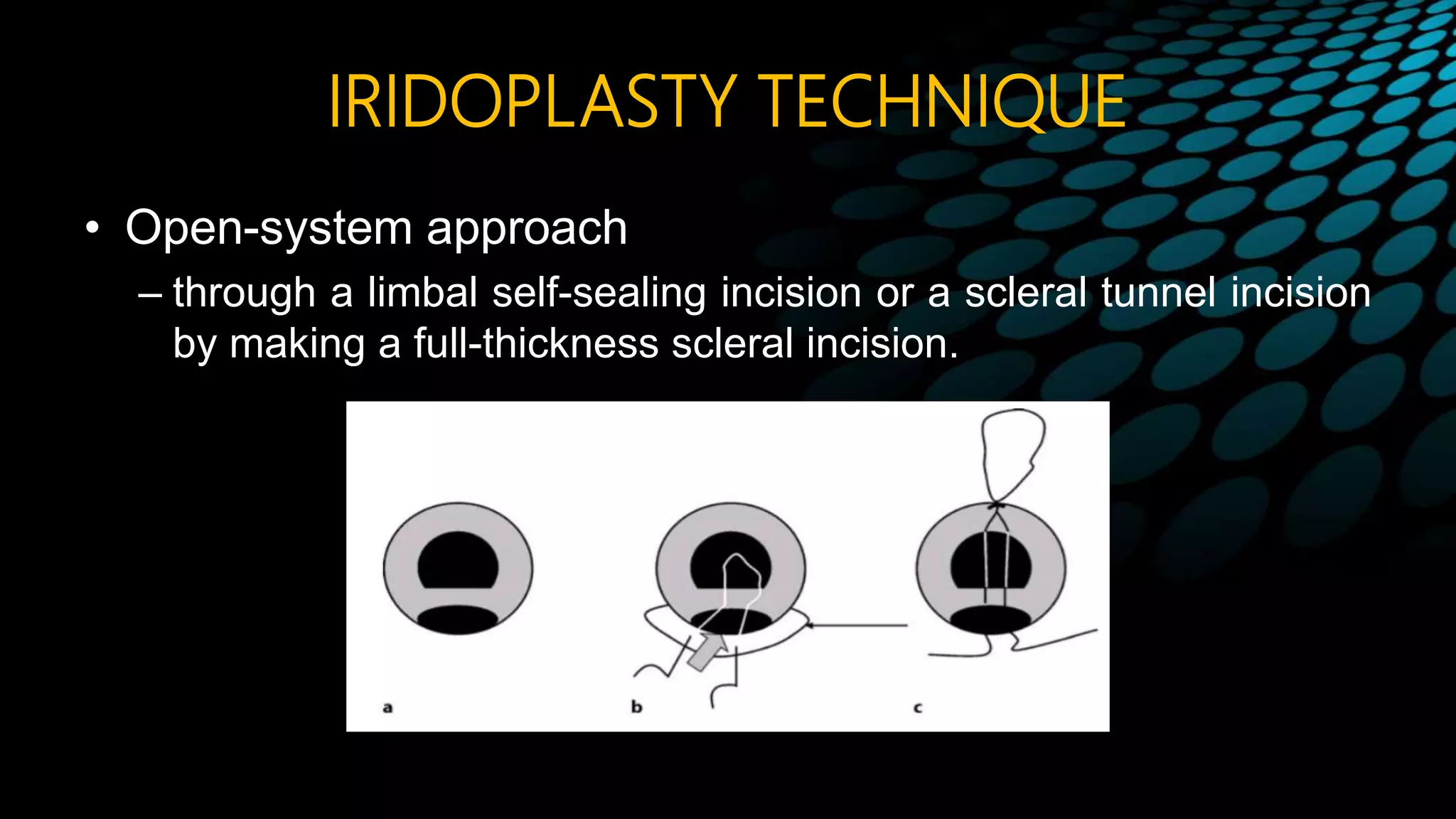 IRIDOPLASTY TECHNIQUE

• Open-system approach
– through a limbal self-sealing incision or a scleral tunnel incision by making a full-thickness scleral incision.

a
b
c